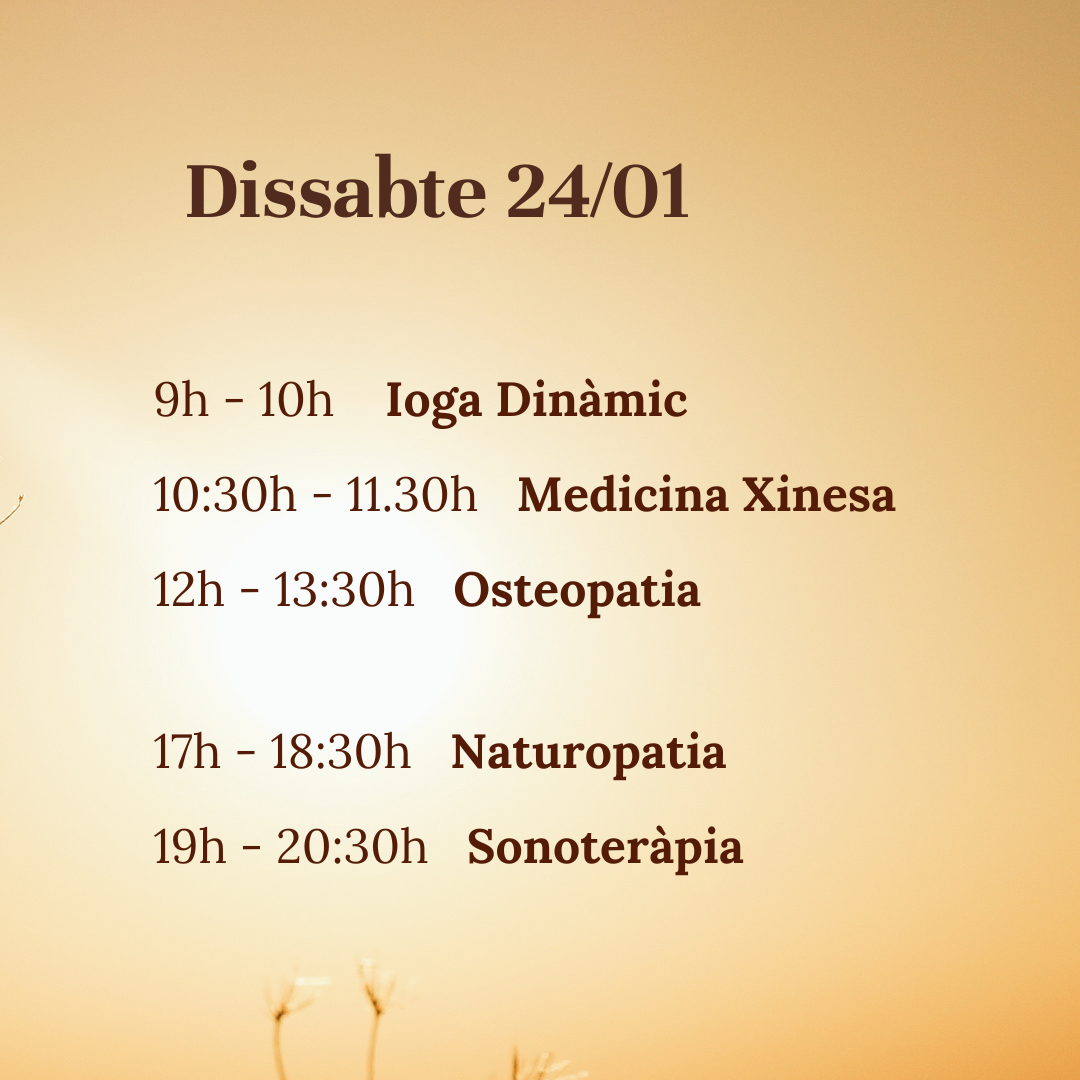 Dissabte 24/01

9h - 10h Ioga Dinàmic

10:30h - 11.30h Medicina Xinesa

12h - 13:30h Osteopatia

17h - 18:30h Naturopatia

19h - 20:30h Sonoteràpia